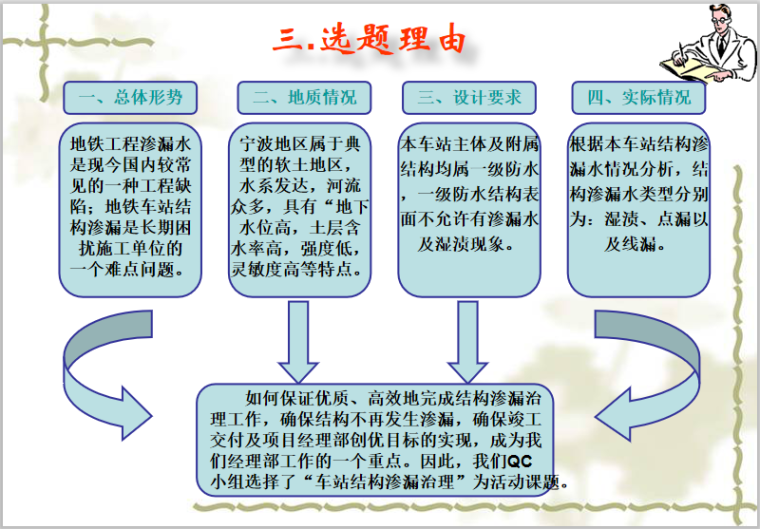 三.选题理由

一、总体形势

地铁工程渗漏水是现今国内较常见的一种工程缺陷；地铁车站结构渗漏是长期困扰施工单位的一个难点问题。

二、地质情况

宁波地区属于典型的软土地区，水系发达，河流众多，具有“地下水位高，土层含水率高，强度低，灵敏度高等特点。

三、设计要求

本车站主体及附属结构均属一级防水，一级防水结构表面不允许有渗漏水及湿渍现象。

四、实际情况

根据本车站结构渗漏水情况分析，结构渗漏水类型分别为：湿渍、点漏以及线漏。

如何保证优质、高效地完成结构渗漏治理工作，确保结构不再发生渗漏，确保竣工交付及项目经理部创优目标的实现，成为我们经理部工作的一个重点。因此，我们QC小组选择了“车站结构渗漏治理”为活动课题。